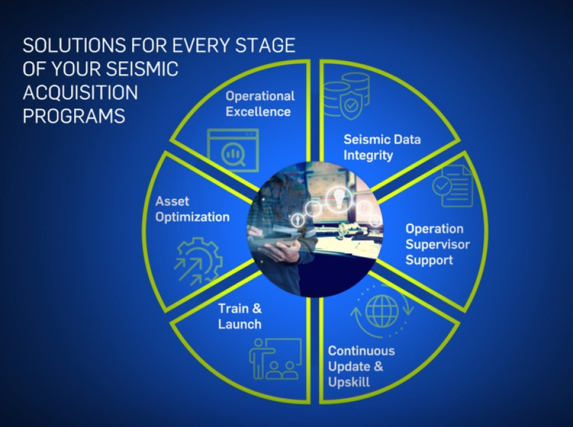 SOLUTIONS FOR EVERY STAGE OF YOUR SEISMIC ACQUISITION PROGRAMS

Operational Excellence

Seismic Data Integrity

Operation Supervisor Support

Continuous Update & Upskill

Train & Launch

Asset Optimization